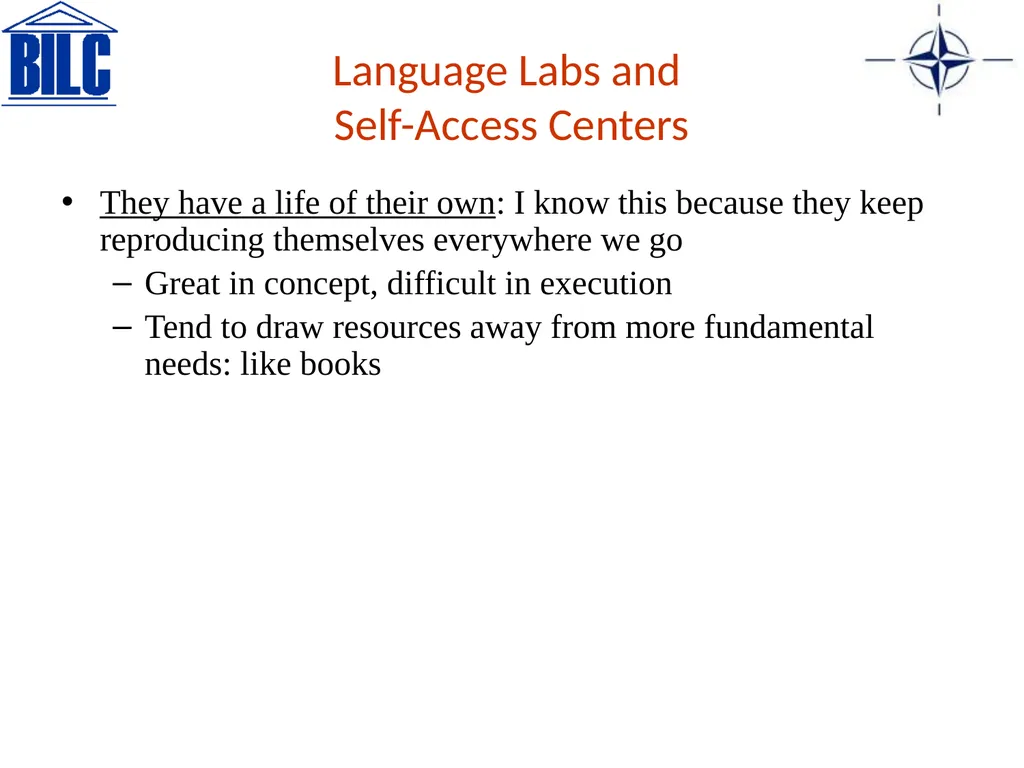 BILC

Language Labs and
Self-Access Centers

• They have a life of their own: I know this because they keep reproducing themselves everywhere we go
– Great in concept, difficult in execution
– Tend to draw resources away from more fundamental needs: like books